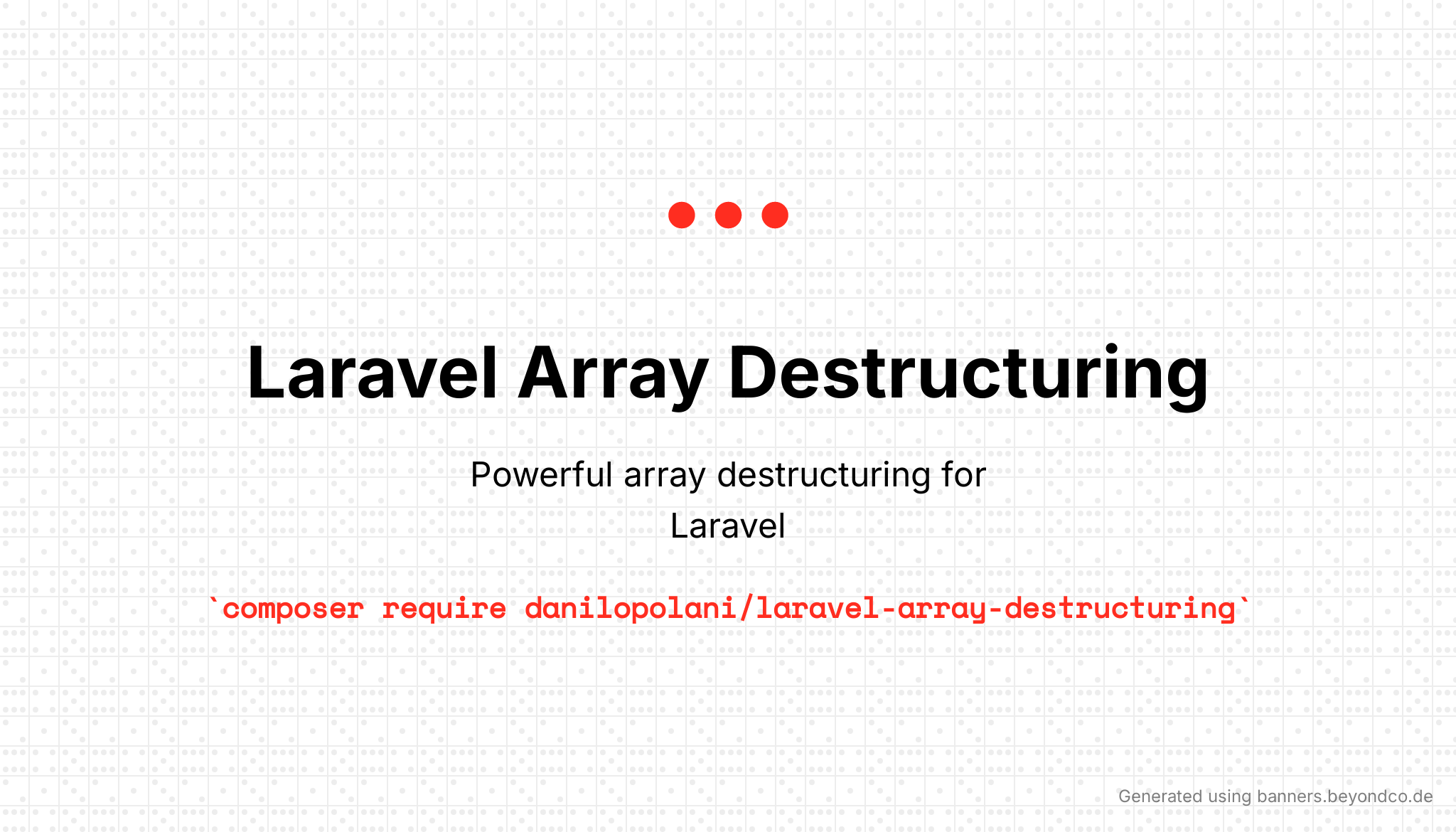 Laravel Array Destructuring

Powerful array destructuring for Laravel

`composer require danilopolani/laravel-array-destructuring`

Generated using banners.beyondco.de